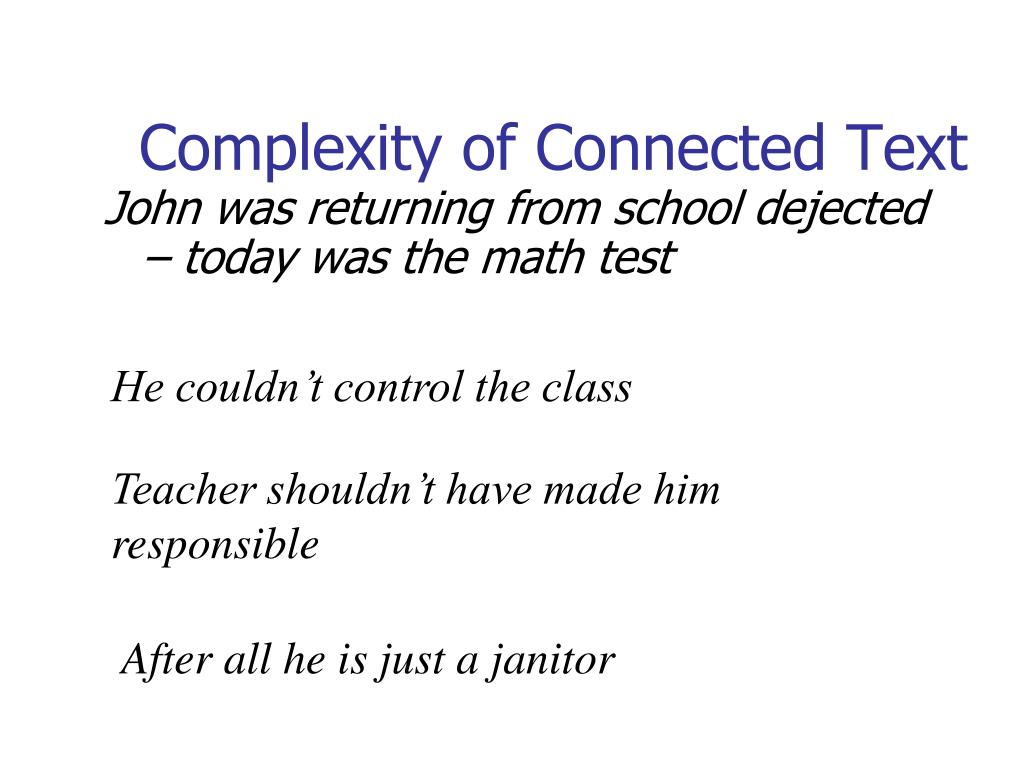 Complexity of Connected Text

John was returning from school dejected – today was the math test

He couldn’t control the class

Teacher shouldn’t have made him responsible

After all he is just a janitor